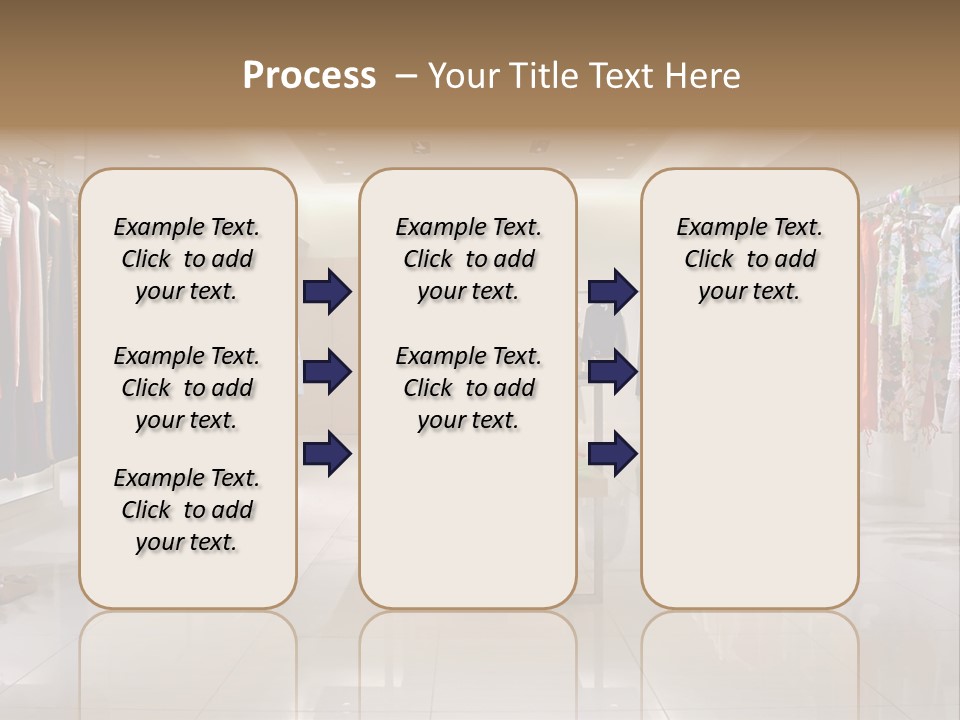 Process – Your Title Text Here

Example Text. Click to add your text.

Example Text. Click to add your text.

Example Text. Click to add your text.

Example Text. Click to add your text.

Example Text. Click to add your text.

Example Text. Click to add your text.